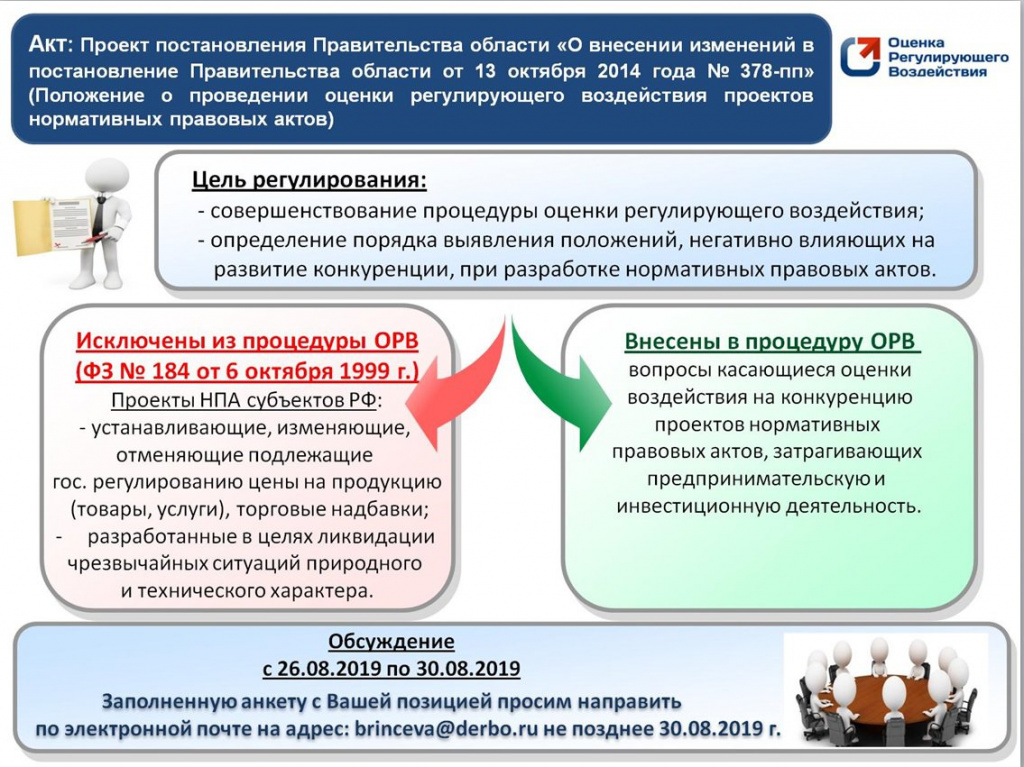 Акт: Проект постановления Правительства области «О внесении изменений в постановление Правительства области от 13 октября 2014 года № 378-пп» (Положение о проведении оценки регулирующего воздействия проектов нормативных правовых актов)

Оценка Регулирующего Воздействия

Цель регулирования:
- совершенствование процедуры оценки регулирующего воздействия;
- определение порядка выявления положений, негативно влияющих на развитие конкуренции, при разработке нормативных правовых актов.

Исключены из процедуры ОРВ (ФЗ № 184 от 6 октября 1999 г.)
Проекты НПА субъектов РФ:
- устанавливающие, изменяющие, отменяющие подлежащие гос. регулированию цены на продукцию (товары, услуги), торговые надбавки;
- разработанные в целях ликвидации чрезвычайных ситуаций природного и технического характера.

Внесены в процедуру ОРВ
вопросы касающиеся оценки воздействия на конкуренцию проектов нормативных правовых актов, затрагивающих предпринимательскую и инвестиционную деятельность.

Обсуждение
с 26.08.2019 по 30.08.2019
Заполненную анкету с Вашей позицией просим направить по электронной почте на адрес: brinceva@derbo.ru не позднее 30.08.2019 г.